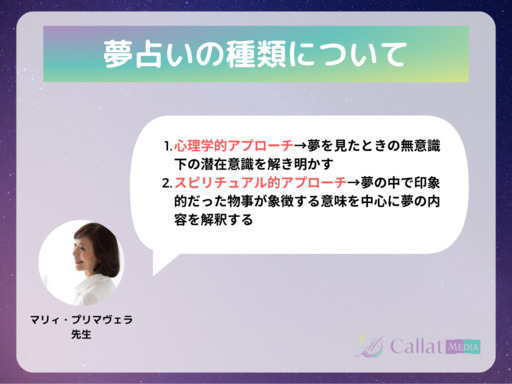 夢占いの種類について

1. 心理学的アプローチ→夢を見たときの無意識下の潜在意識を解き明かす
2. スピリチュアル的アプローチ→夢の中で印象的だった物事が象徴する意味を中心に夢の内容を解釈する

マリィ・プリマヴェラ
先生

Callat MEDIA